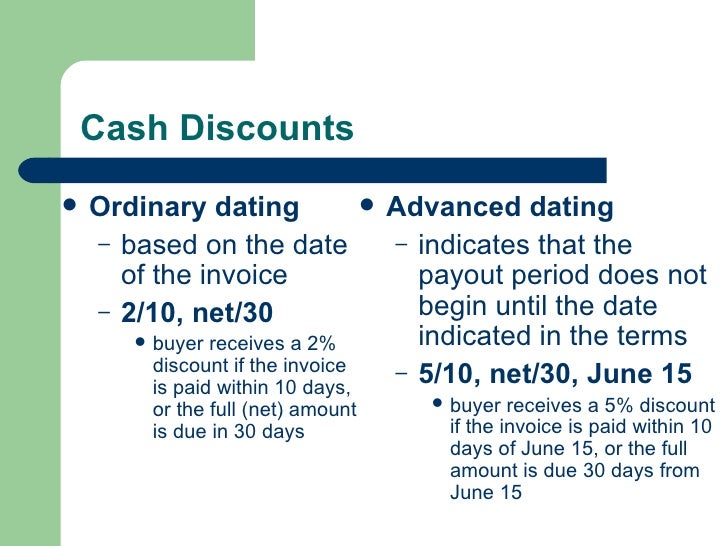 Cash Discounts

• Ordinary dating
– based on the date of the invoice
– 2/10, net/30
• buyer receives a 2% discount if the invoice is paid within 10 days, or the full (net) amount is due in 30 days

• Advanced dating
– indicates that the payout period does not begin until the date indicated in the terms
– 5/10, net/30, June 15
• buyer receives a 5% discount if the invoice is paid within 10 days of June 15, or the full amount is due 30 days from June 15